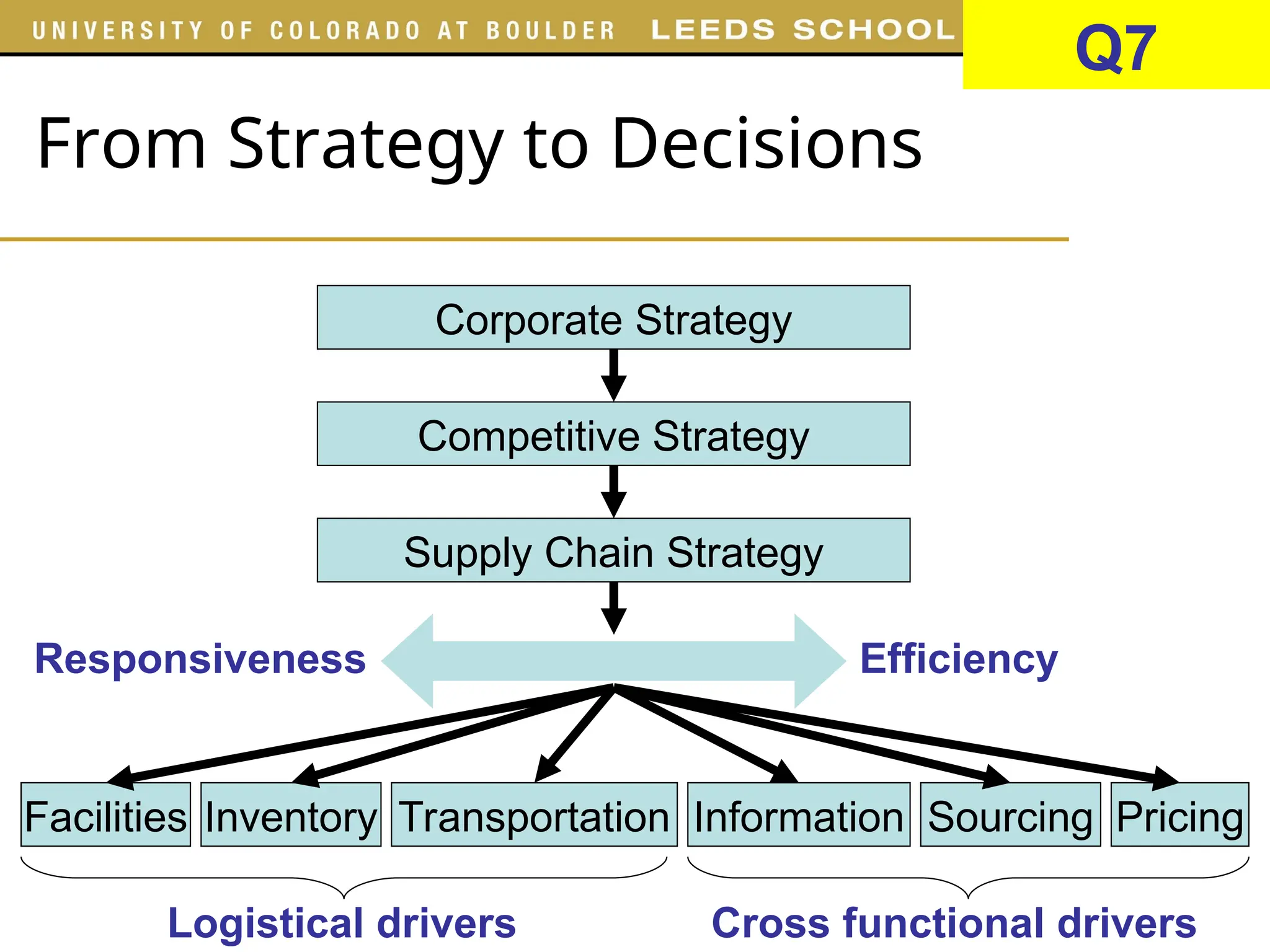 UNIVERSITY OF COLORADO AT BOULDER LEEDS SCHOOL

Q7

From Strategy to Decisions

Corporate Strategy

Competitive Strategy

Supply Chain Strategy

Responsiveness

Efficiency

Facilities

Inventory

Transportation

Information

Sourcing

Pricing

Logistical drivers

Cross functional drivers